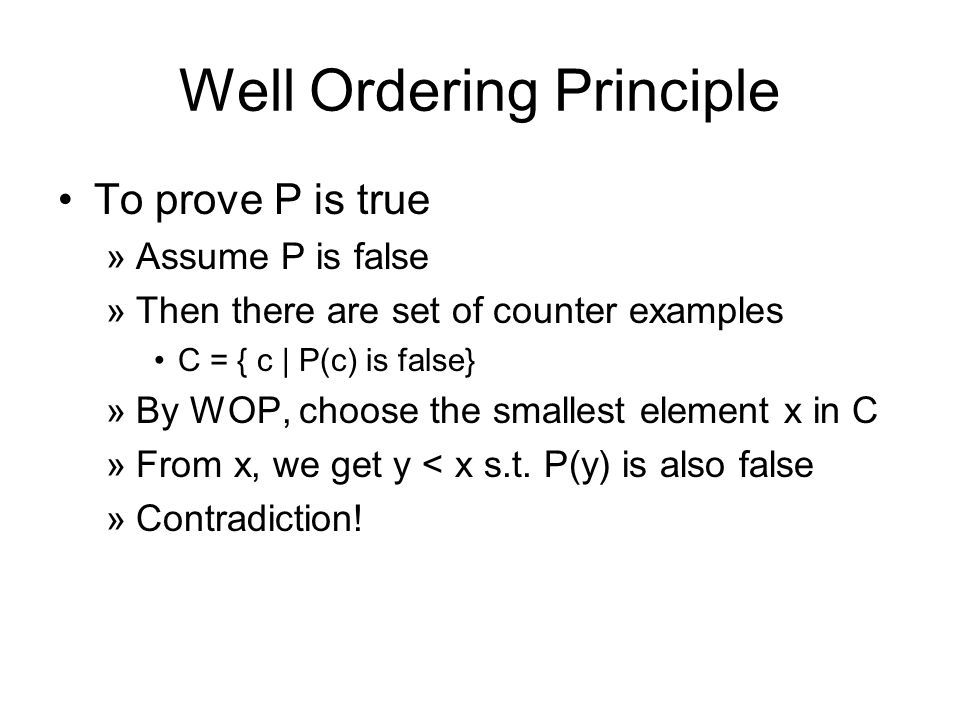 Well Ordering Principle

• To prove P is true
» Assume P is false
» Then there are set of counter examples
• C = { c | P(c) is false}
» By WOP, choose the smallest element x in C
» From x, we get y < x s.t. P(y) is also false
» Contradiction!